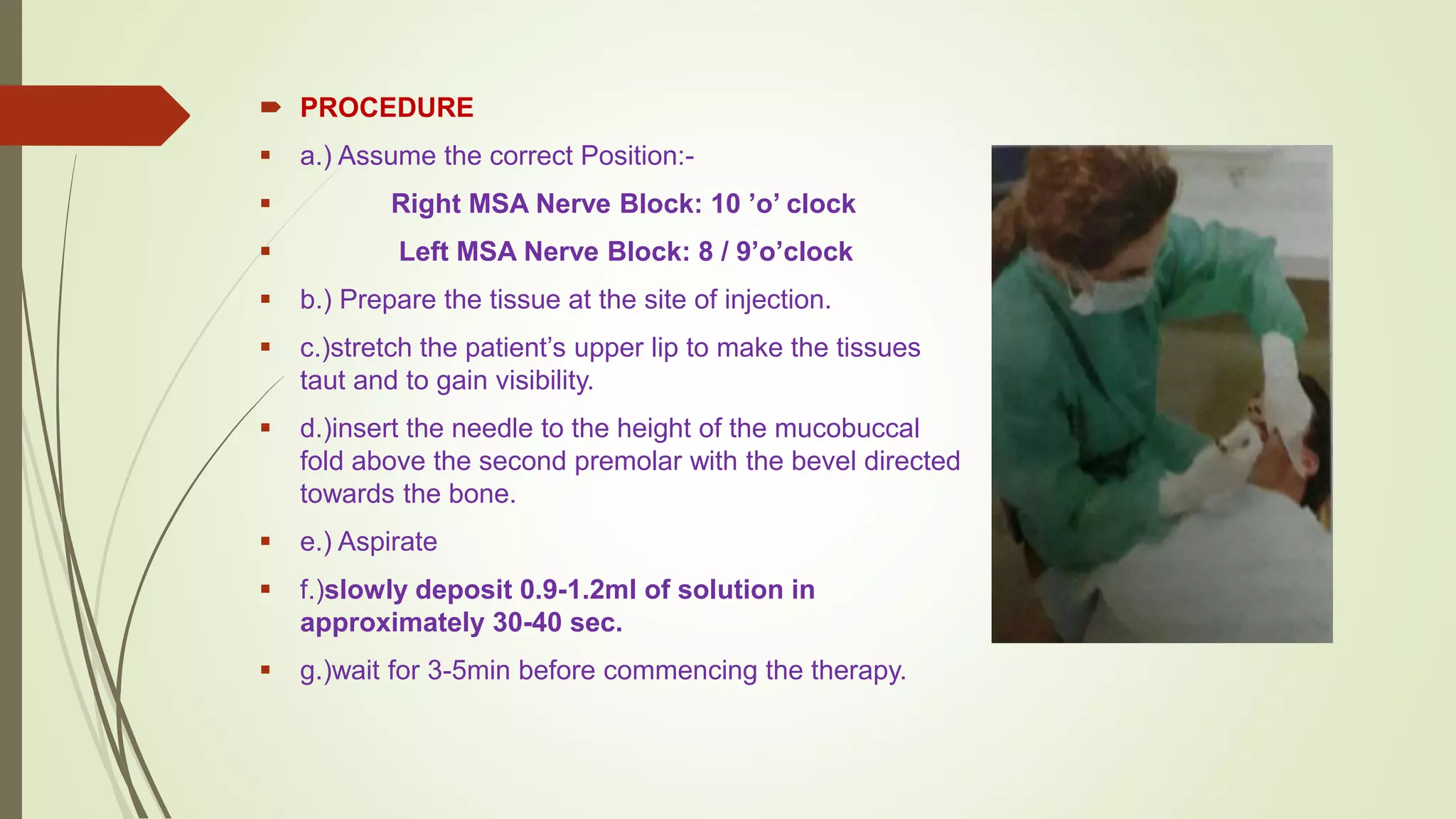 PROCEDURE

a.) Assume the correct Position:-

Right MSA Nerve Block: 10 ’o’ clock

Left MSA Nerve Block: 8 / 9’o’clock

b.) Prepare the tissue at the site of injection.

c.)stretch the patient’s upper lip to make the tissues taut and to gain visibility.

d.)insert the needle to the height of the mucobuccal fold above the second premolar with the bevel directed towards the bone.

e.) Aspirate

f.)slowly deposit 0.9-1.2ml of solution in approximately 30-40 sec.

g.)wait for 3-5min before commencing the therapy.